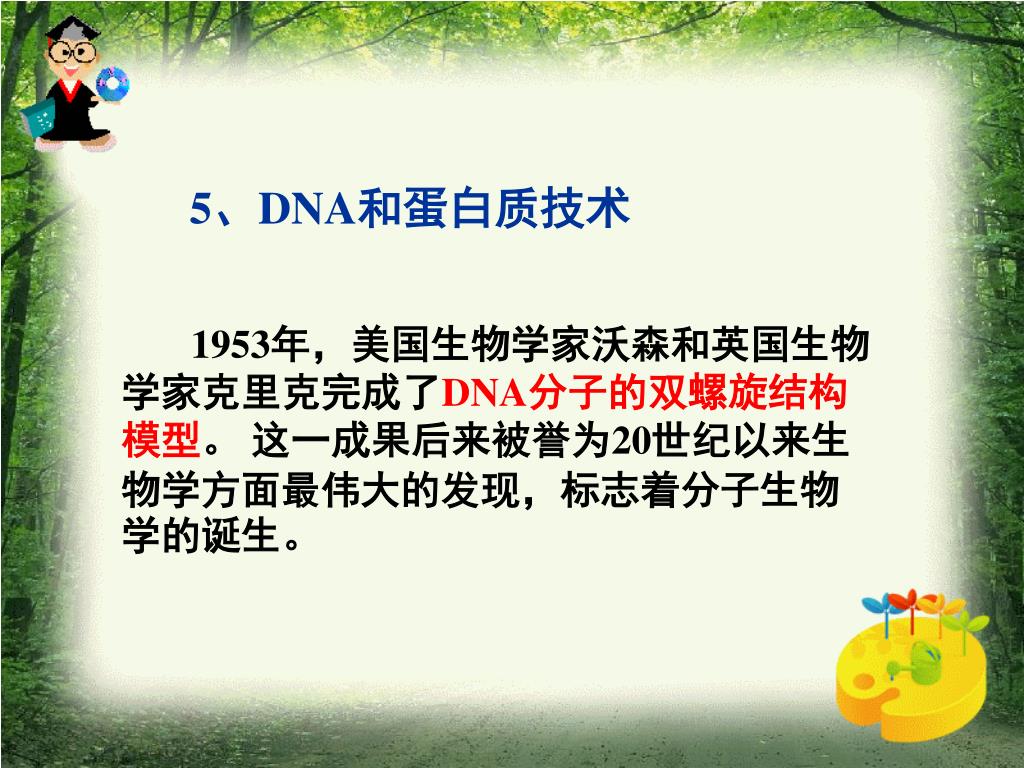 5、DNA和蛋白质技术

1953年，美国生物学家沃森和英国生物学家克里克完成了DNA分子的双螺旋结构模型。 这一成果后来被誉为20世纪以来生物学方面最伟大的发现，标志着分子生物学的诞生。